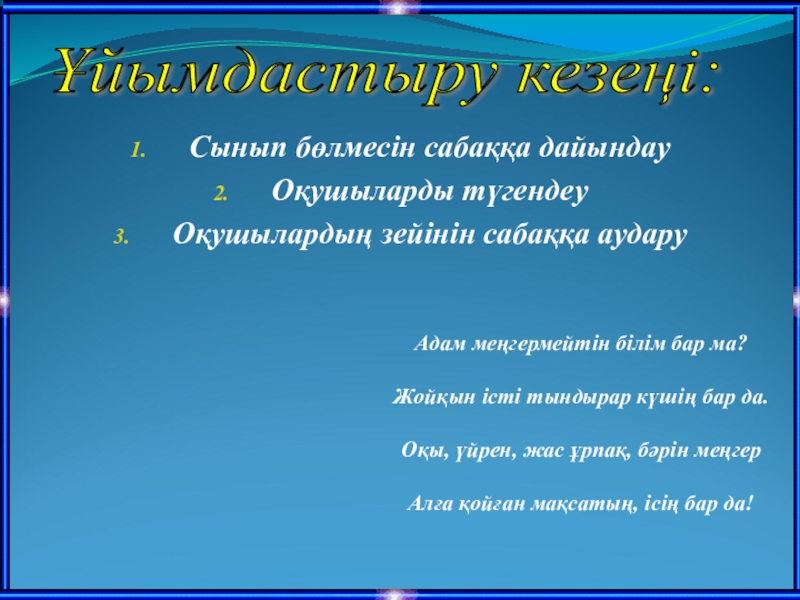 Ұйымдастыру кезеңі:

1. Сынып бөлмесін сабаққа дайындау
2. Оқушыларды түгендеу
3. Оқушылардың зейінін сабаққа аудару

Адам меңгермейтін білім бар ма?

Жойқын істі тындырар күшің бар да.

Оқы, үйрен, жас ұрпақ, бәрін меңгер

Алға қойған мақсатың, ісің бар да!